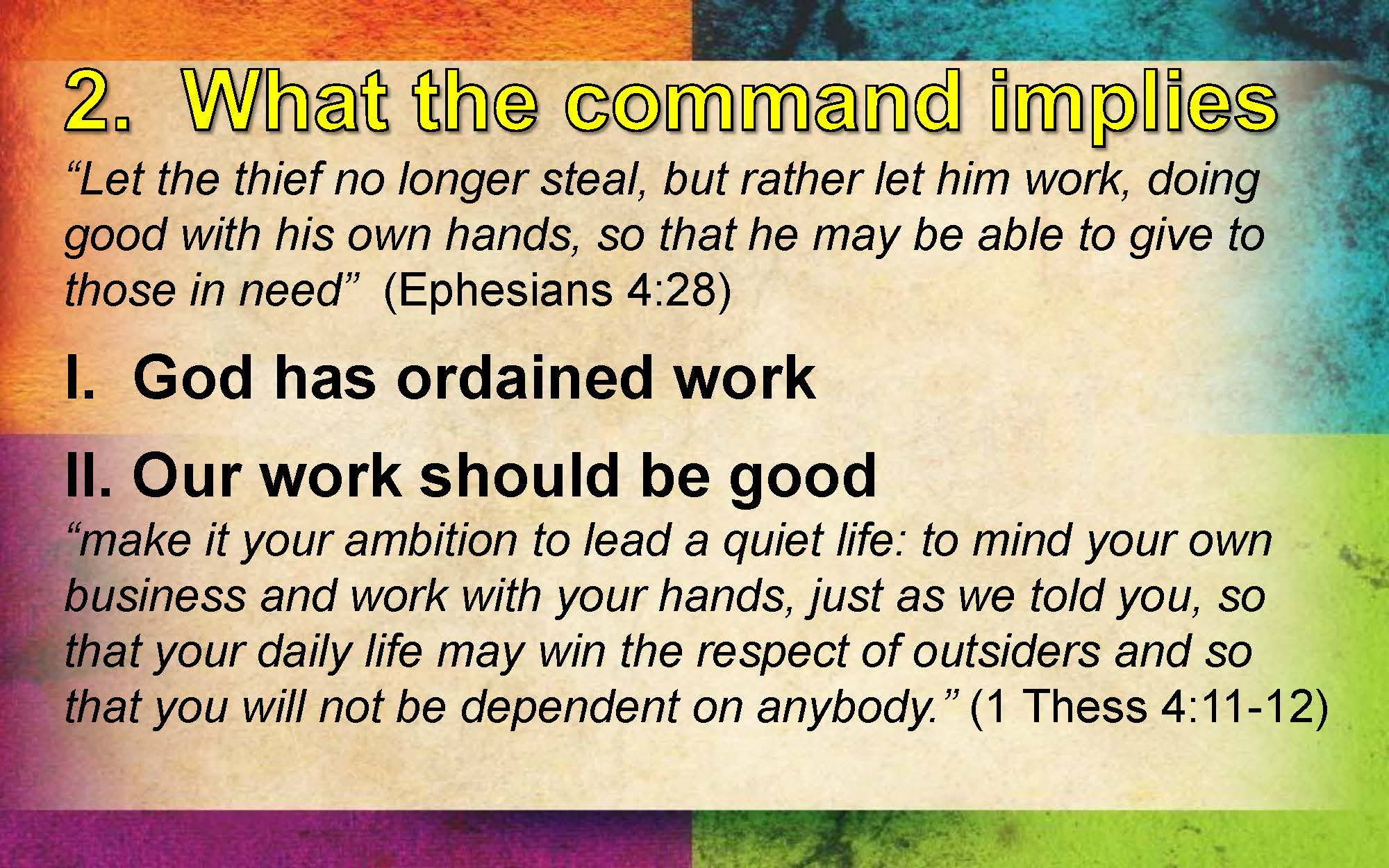 2. What the command implies

“Let the thief no longer steal, but rather let him work, doing good with his own hands, so that he may be able to give to those in need” (Ephesians 4:28)

I. God has ordained work

II. Our work should be good

“make it your ambition to lead a quiet life: to mind your own business and work with your hands, just as we told you, so that your daily life may win the respect of outsiders and so that you will not be dependent on anybody.” (1 Thess 4:11-12)